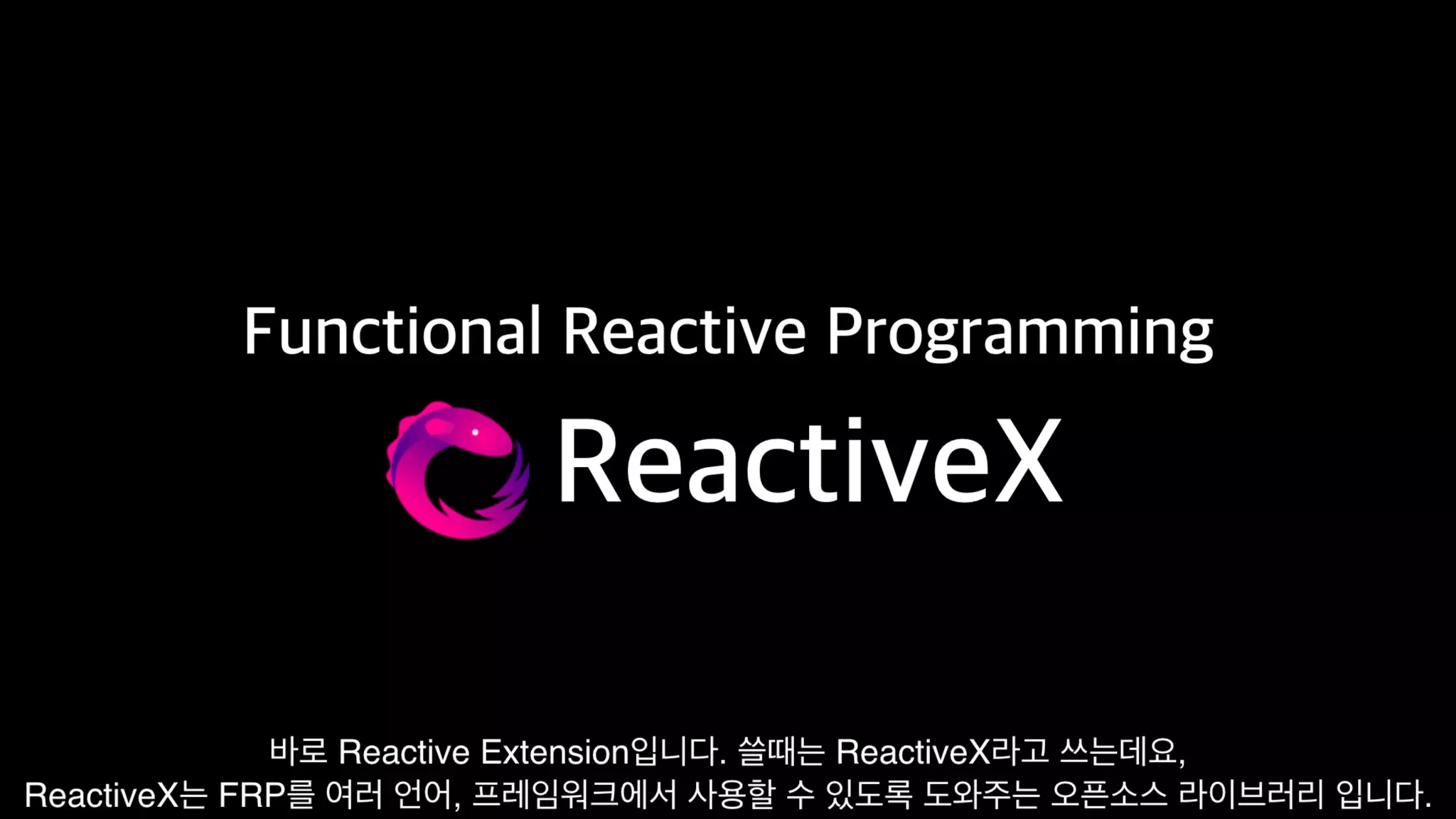 Functional Reactive Programming

ReactiveX

바로 Reactive Extension입니다. 쓸때는 ReactiveX라고 쓰는데요,
ReactiveX는 FRP를 여러 언어, 프레임워크에서 사용할 수 있도록 도와주는 오픈소스 라이브러리 입니다.